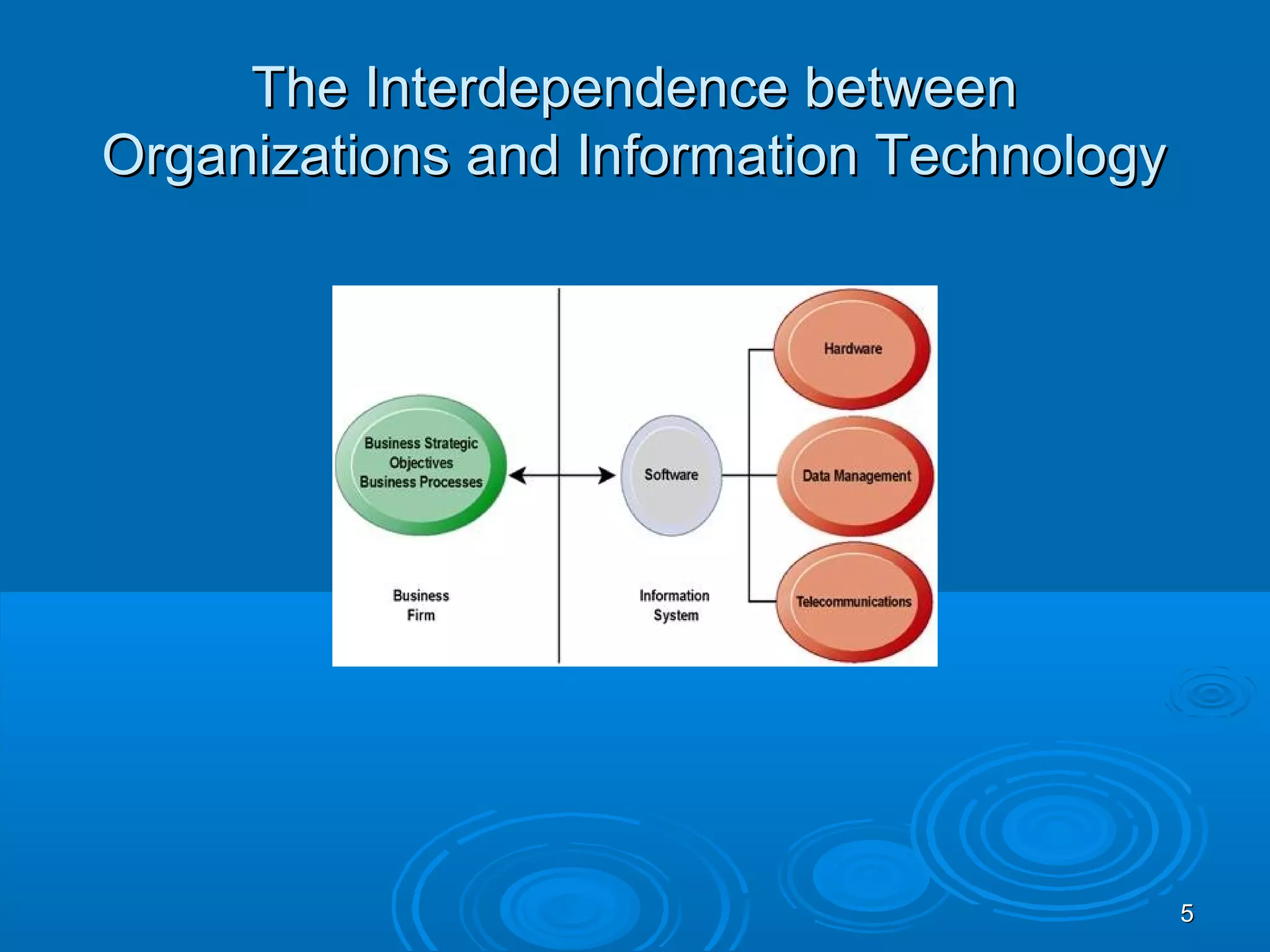 The Interdependence between Organizations and Information Technology

Business Strategic Objectives Business Processes

Software

Hardware

Data Management

Telecommunications

Business Firm

Information System

5